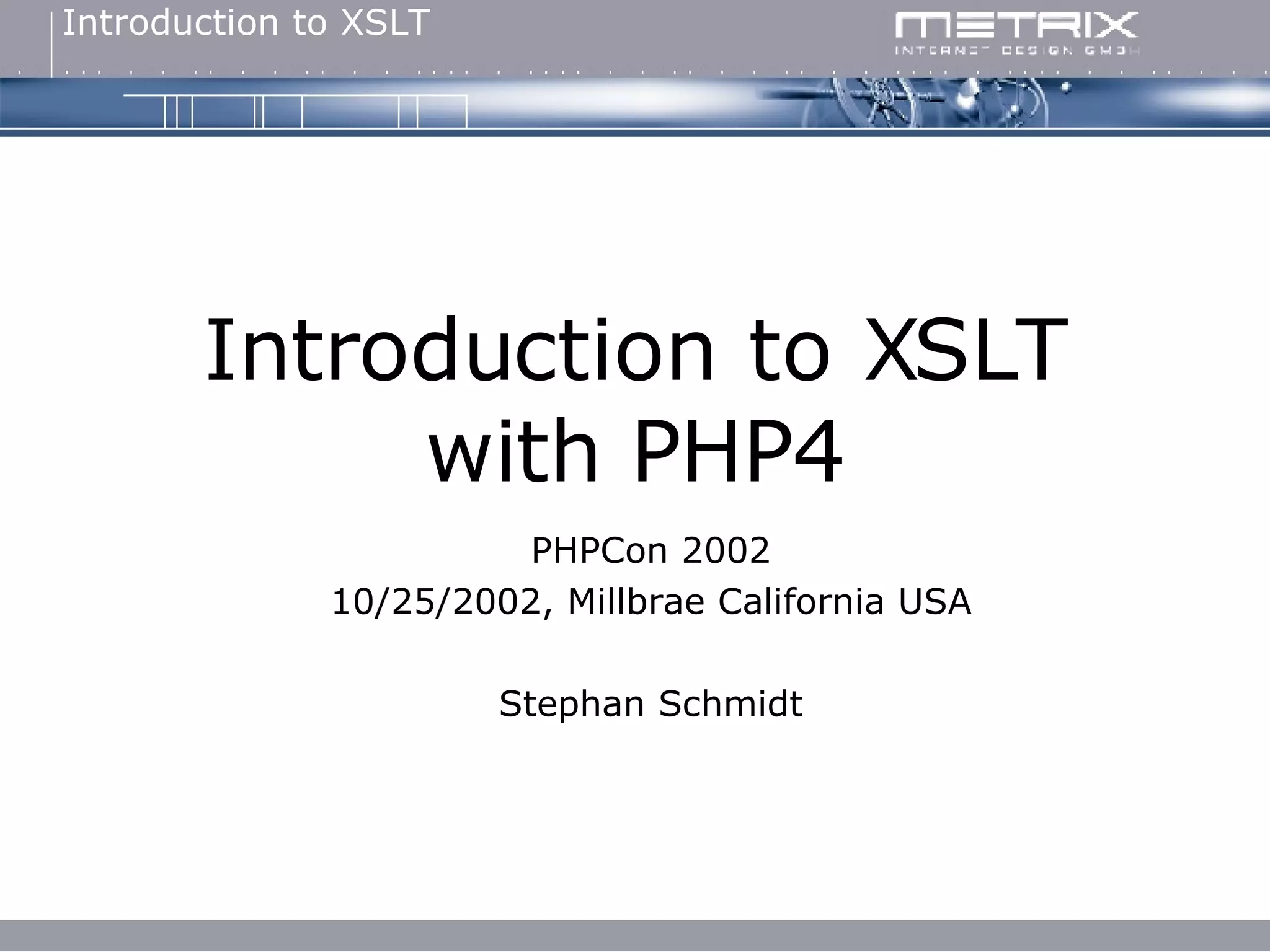 Introduction to XSLT

METRIX
INTERNET DESIGN GMBH

Introduction to XSLT with PHP4

PHPCon 2002
10/25/2002, Millbrae California USA

Stephan Schmidt